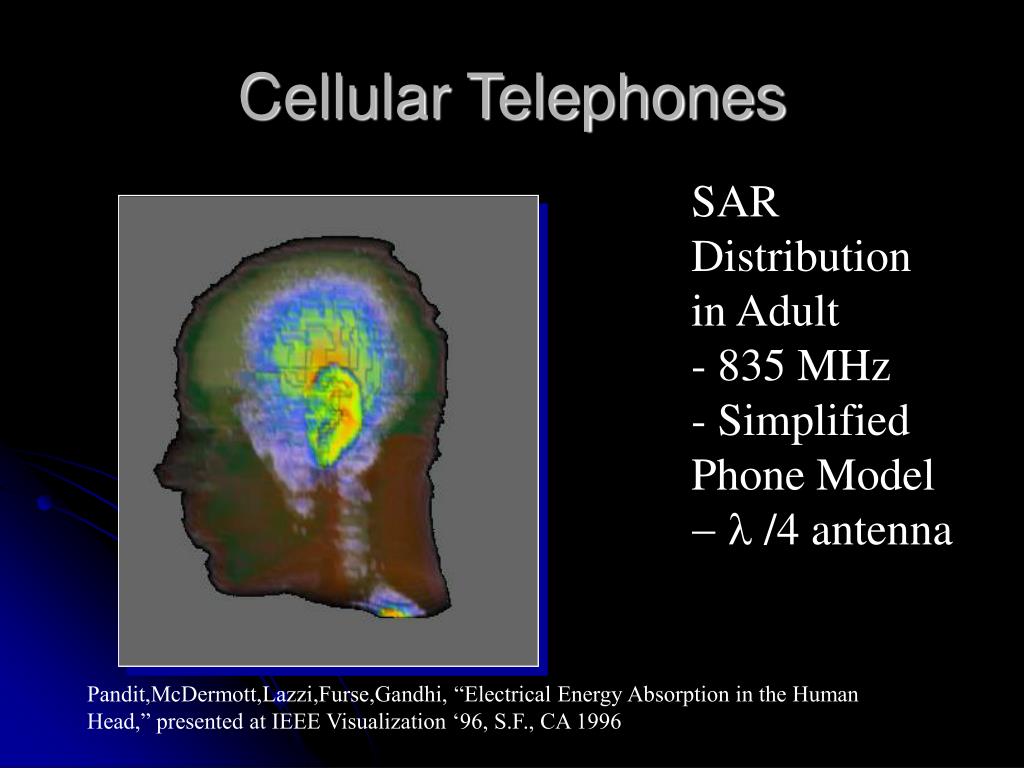 Cellular Telephones

SAR Distribution in Adult
- 835 MHz
- Simplified Phone Model
– $\lambda$ /4 antenna

Pandit,McDermott,Lazzi,Furse,Gandhi, “Electrical Energy Absorption in the Human Head,” presented at IEEE Visualization ‘96, S.F., CA 1996